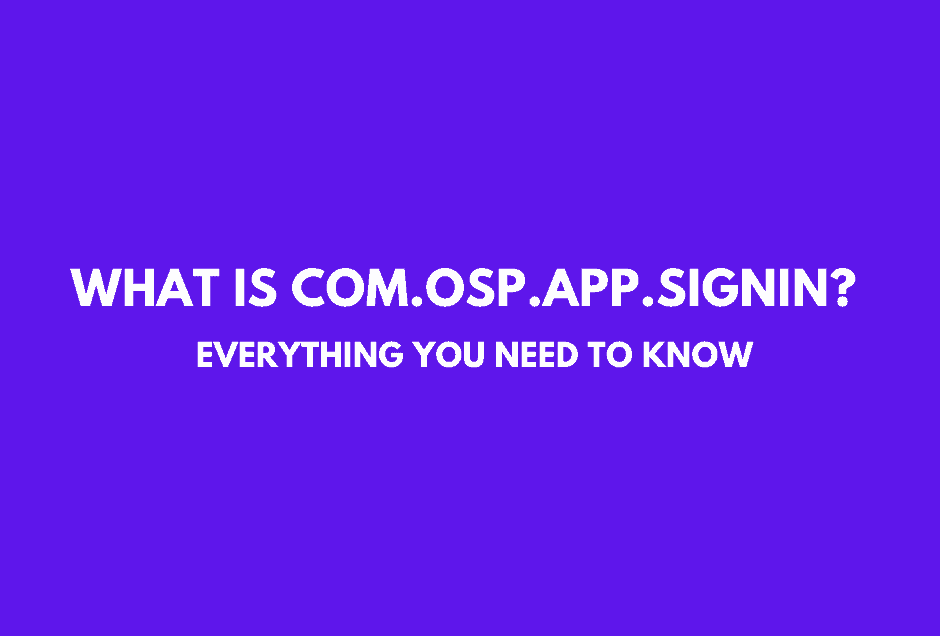 WHAT IS COM.OSP.APP.SIGNIN?

EVERYTHING YOU NEED TO KNOW